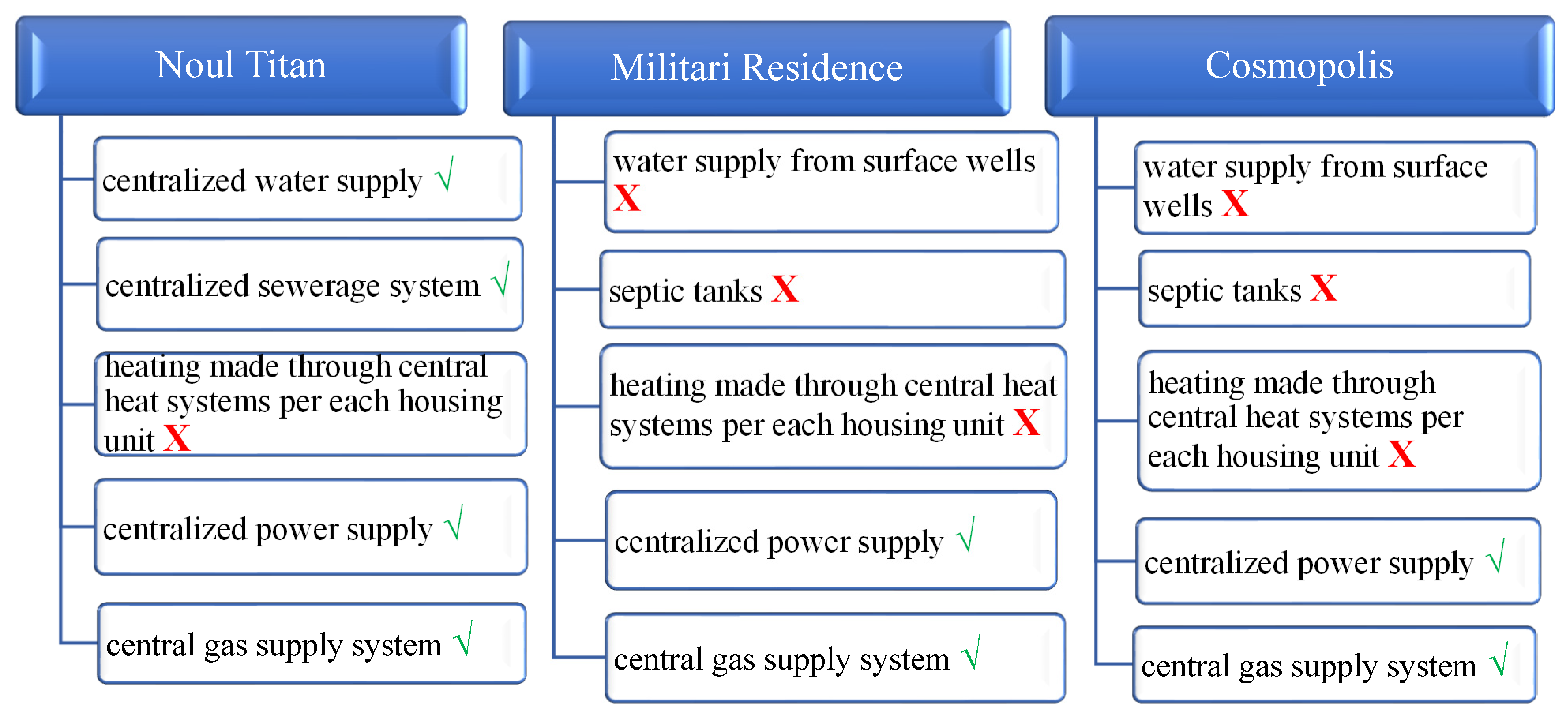 Noul Titan

centralized water supply √

centralized sewerage system √

heating made through central heat systems per each housing unit X

centralized power supply √

central gas supply system √

Militari Residence

water supply from surface wells X

septic tanks X

heating made through central heat systems per each housing unit X

centralized power supply √

central gas supply system √

Cosmopolis

water supply from surface wells X

septic tanks X

heating made through central heat systems per each housing unit X

centralized power supply √

central gas supply system √